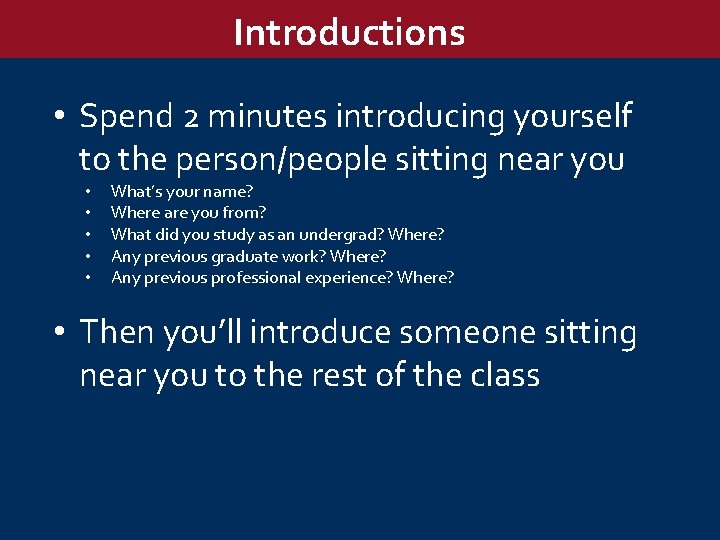 Introductions

• Spend 2 minutes introducing yourself to the person/people sitting near you
  • What's your name?
  • Where are you from?
  • What did you study as an undergrad? Where?
  • Any previous graduate work? Where?
  • Any previous professional experience? Where?

• Then you'll introduce someone sitting near you to the rest of the class